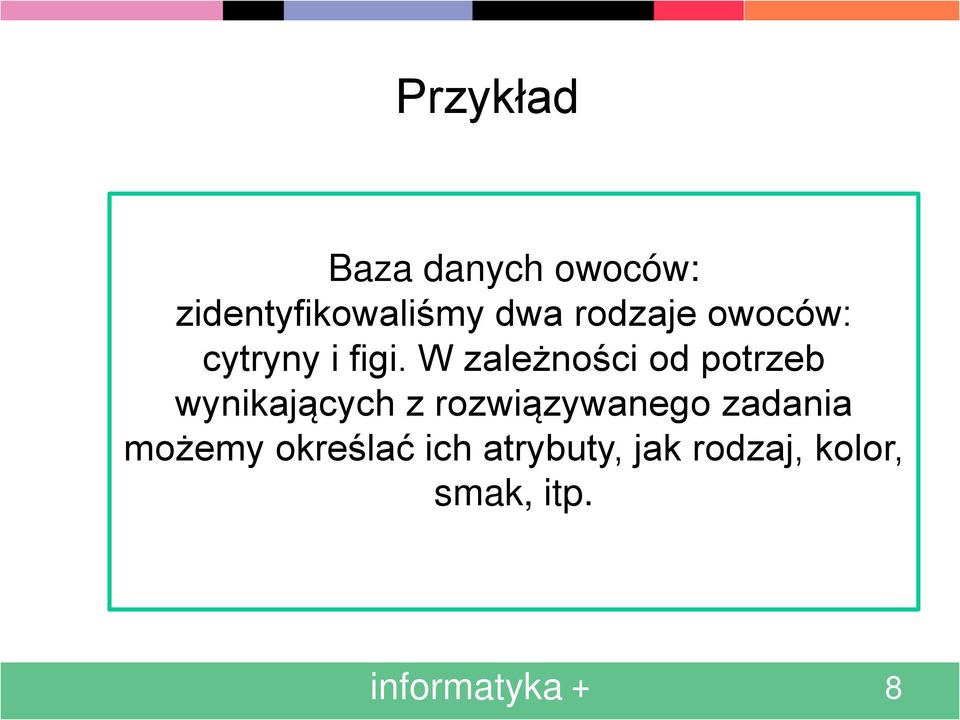 Przykład

Baza danych owoców: zidentyfikowaliśmy dwa rodzaje owoców: cytryny i figi. W zależności od potrzeb wynikających z rozwiązywanego zadania możemy określać ich atrybuty, jak rodzaj, kolor, smak, itp.

informatyka +

8